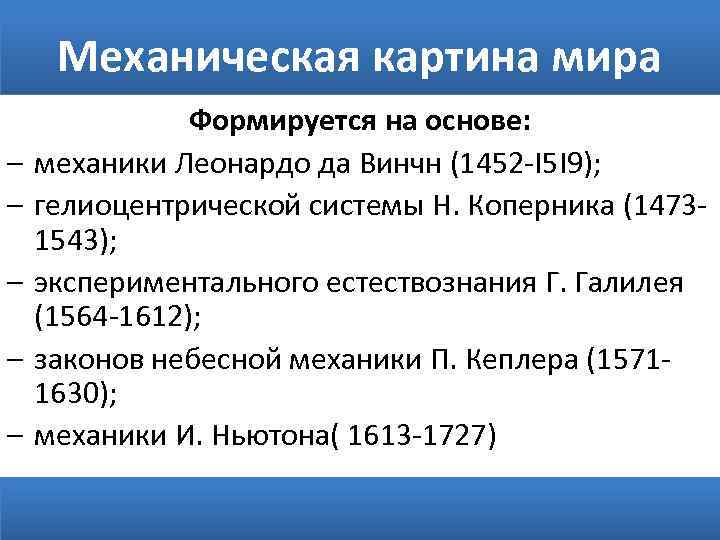 Механическая картина мира

Формируется на основе:

– механики Леонардо да Винчн (1452-I5I9);

– гелиоцентрической системы Н. Коперника (1473-1543);

– экспериментального естествознания Г. Галилея (1564-1612);

– законов небесной механики П. Кеплера (1571-1630);

– механики И. Ньютона( 1613-1727)